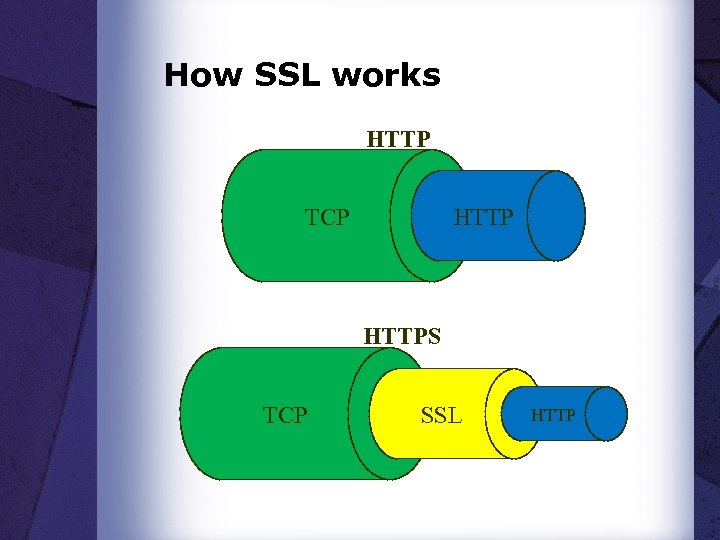 How SSL works

HTTP

TCP

HTTP

HTTPS

TCP

SSL

HTTP